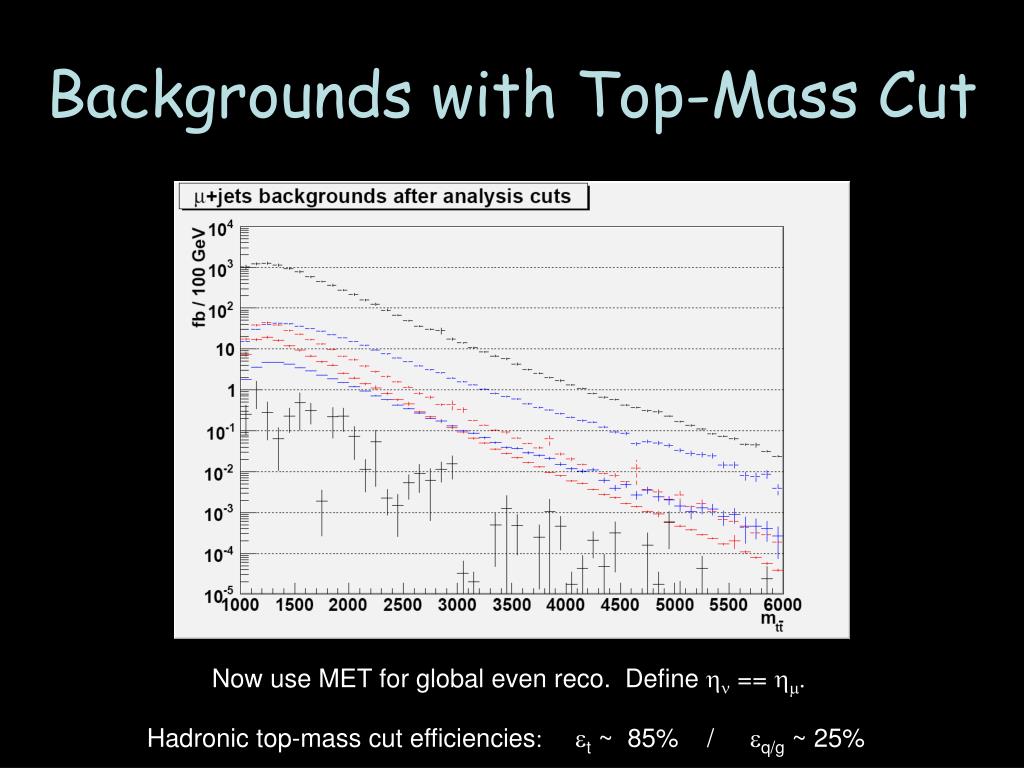 Backgrounds with Top-Mass Cut

$\mu$+jets backgrounds after analysis cuts

fb / 100 GeV

$10^4$
$10^3$
$10^2$
10
1
$10^{-1}$
$10^{-2}$
$10^{-3}$
$10^{-4}$
$10^{-5}$

1000 1500 2000 2500 3000 3500 4000 4500 5000 5500 6000

$m_{t\bar{t}}$

Now use MET for global even reco. Define $\eta_\nu$ == $\eta_\mu$.

Hadronic top-mass cut efficiencies: $\varepsilon_t$ ~ 85% / $\varepsilon_{q/g}$ ~ 25%